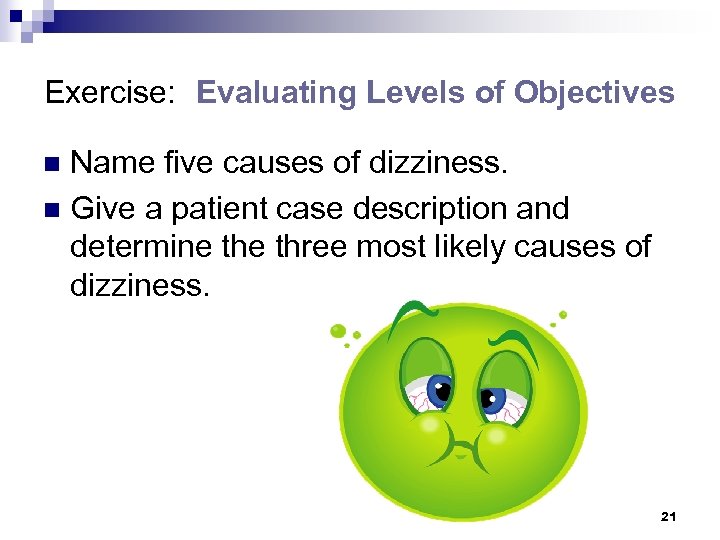 Exercise: Evaluating Levels of Objectives

■ Name five causes of dizziness.

■ Give a patient case description and determine the three most likely causes of dizziness.

21